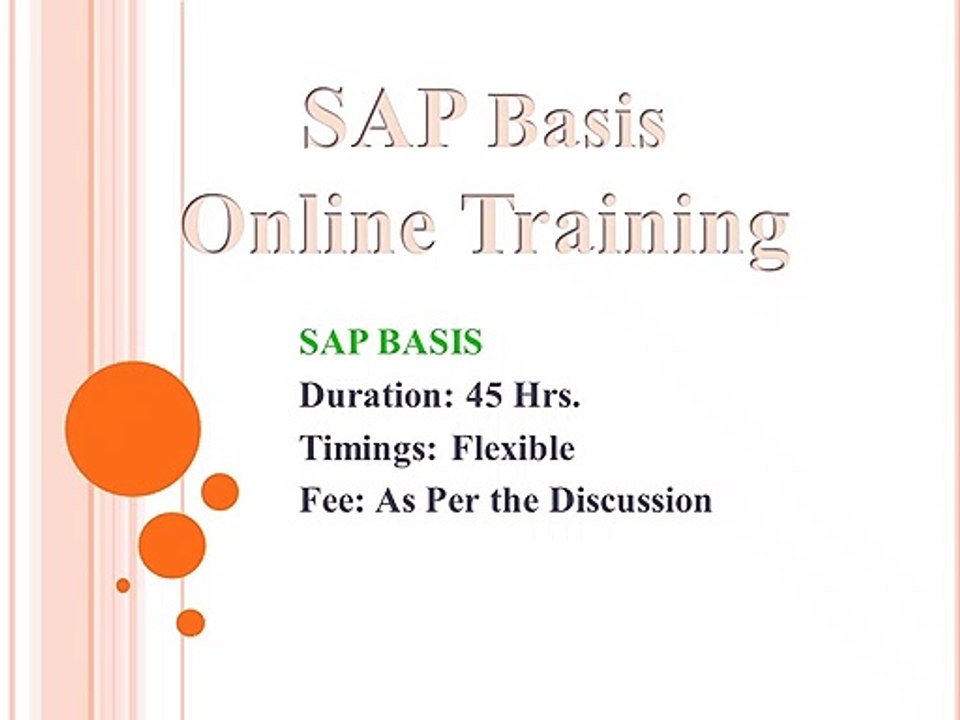 SAP Basis
Online Training

SAP BASIS
Duration: 45 Hrs.
Timings: Flexible
Fee: As Per the Discussion